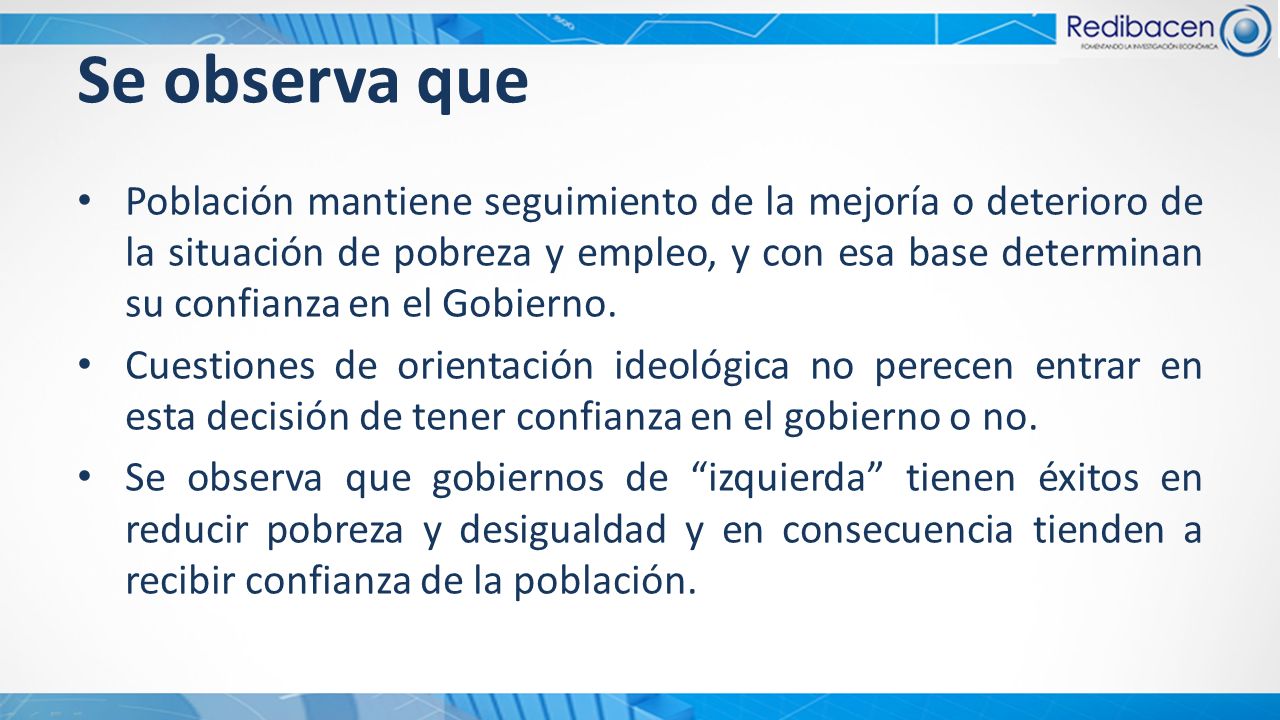 Redibacen
FOMENTANDO LA INVESTIGACIÓN ECONÓMICA

Se observa que

• Población mantiene seguimiento de la mejoría o deterioro de la situación de pobreza y empleo, y con esa base determinan su confianza en el Gobierno.

• Cuestiones de orientación ideológica no perecen entrar en esta decisión de tener confianza en el gobierno o no.

• Se observa que gobiernos de “izquierda” tienen éxitos en reducir pobreza y desigualdad y en consecuencia tienden a recibir confianza de la población.